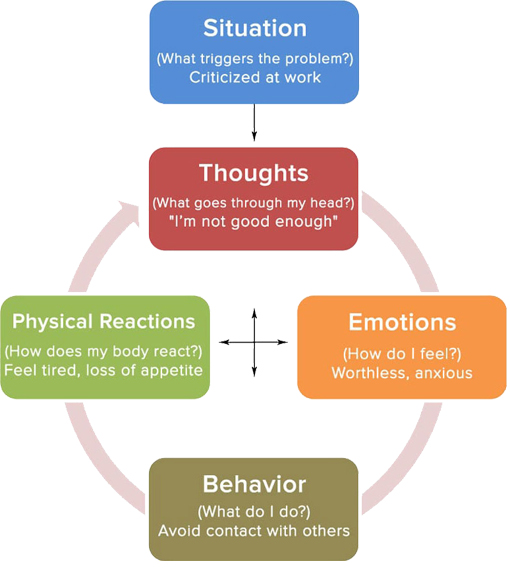 Situation
(What triggers the problem?)
Criticized at work

Thoughts
(What goes through my head?)
"I'm not good enough"

Physical Reactions
(How does my body react?)
Feel tired, loss of appetite

Emotions
(How do I feel?)
Worthless, anxious

Behavior
(What do I do?)
Avoid contact with others